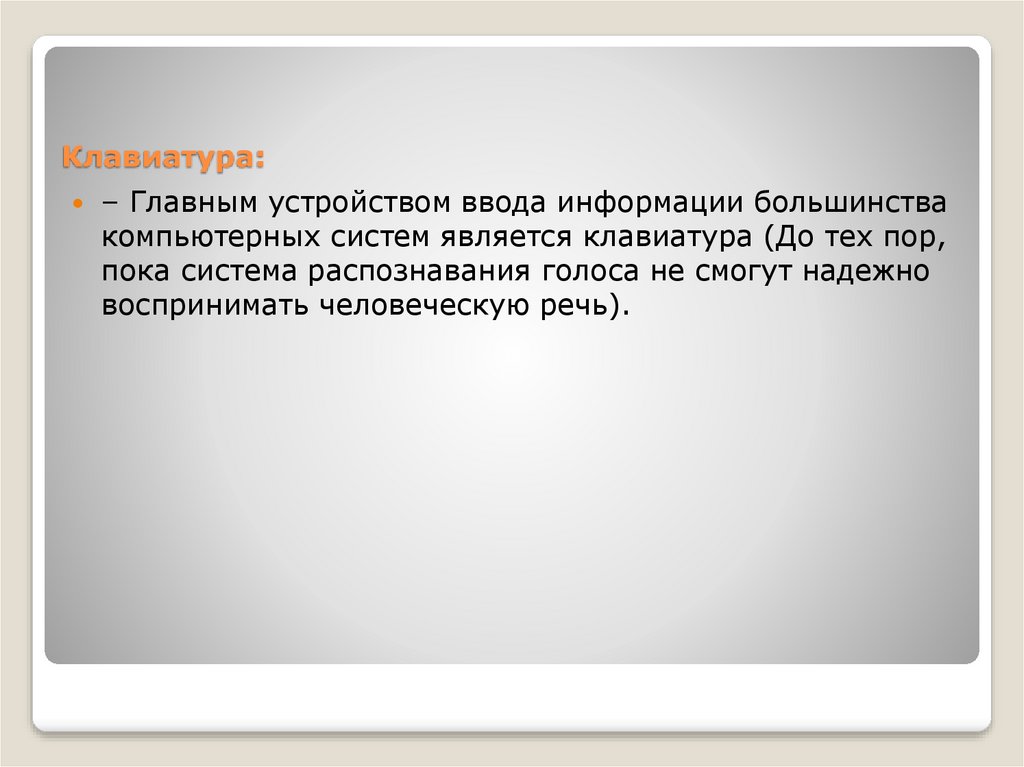 Клавиатура:

– Главным устройством ввода информации большинства компьютерных систем является клавиатура (До тех пор, пока система распознавания голоса не смогут надежно воспринимать человеческую речь).